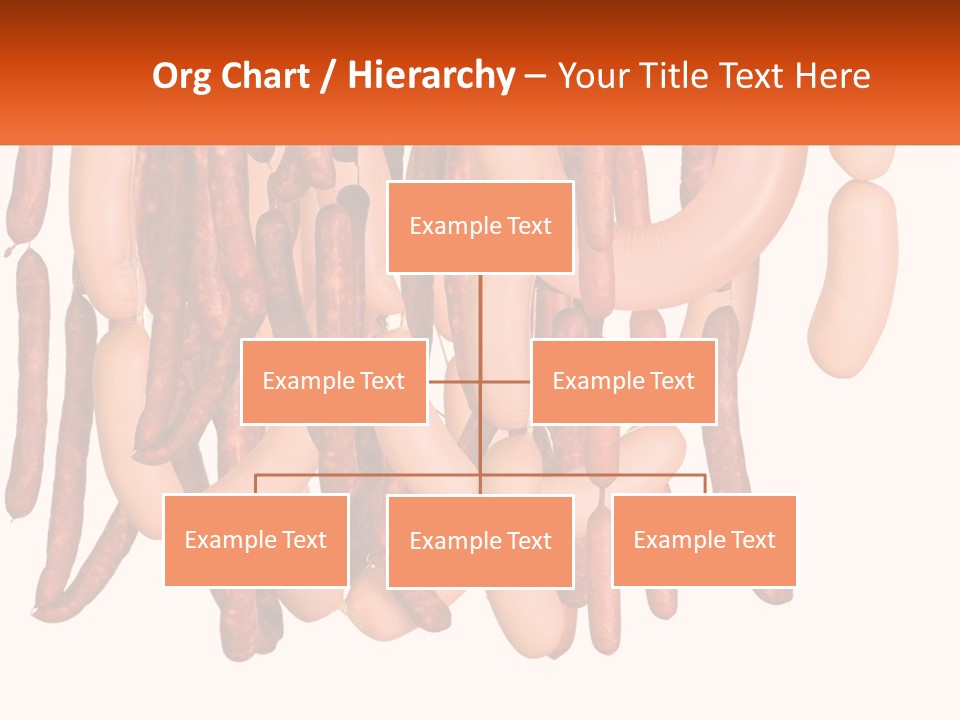 Org Chart / Hierarchy – Your Title Text Here

Example Text

Example Text

Example Text

Example Text

Example Text

Example Text